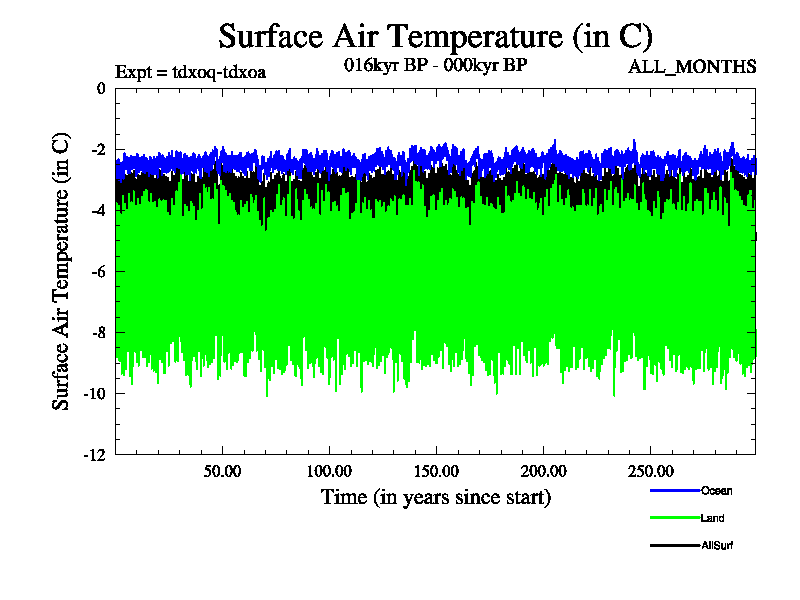 Surface Air Temperature (in C)

Expt = tdxoq-tdxoa

016kyr BP - 000kyr BP

ALL_MONTHS

Surface Air Temperature (in C)

0

-2

-4

-6

-8

-10

-12

50.00

100.00

150.00

200.00

250.00

Time (in years since start)

Ocean

Land

AllSurf